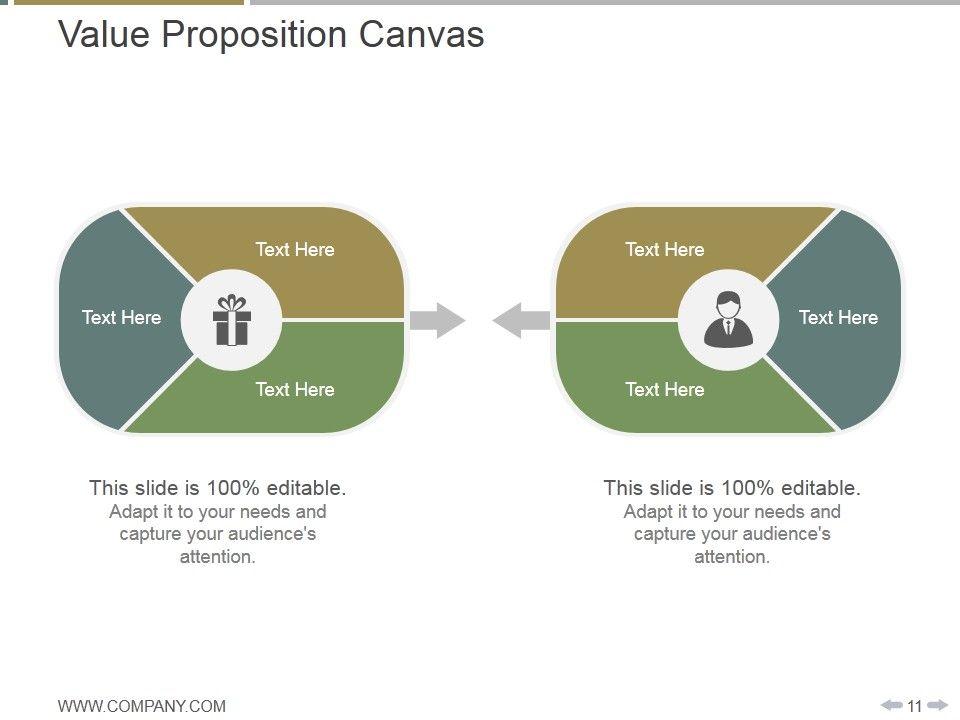 Value Proposition Canvas

Text Here

Text Here

Text Here

Text Here

Text Here

Text Here

This slide is 100% editable.
Adapt it to your needs and capture your audience's attention.

This slide is 100% editable.
Adapt it to your needs and capture your audience's attention.

WWW.COMPANY.COM

11